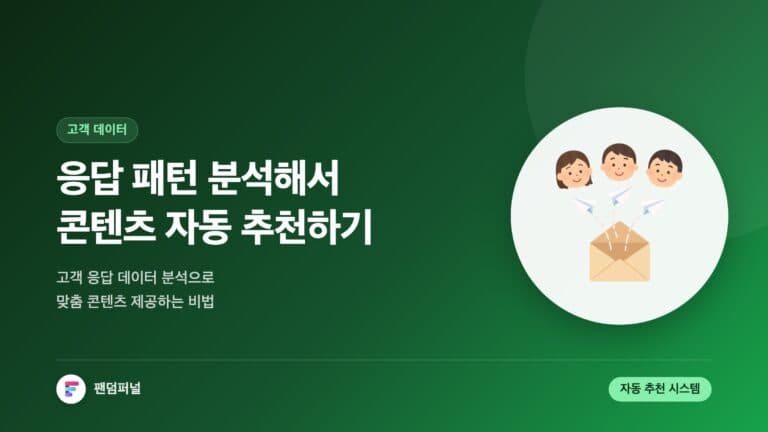 고객 데이터

응답 패턴 분석해서
콘텐츠 자동 추천하기

고객 응답 데이터 분석으로
맞춤 콘텐츠 제공하는 비법

팬덤퍼널

자동 추천 시스템